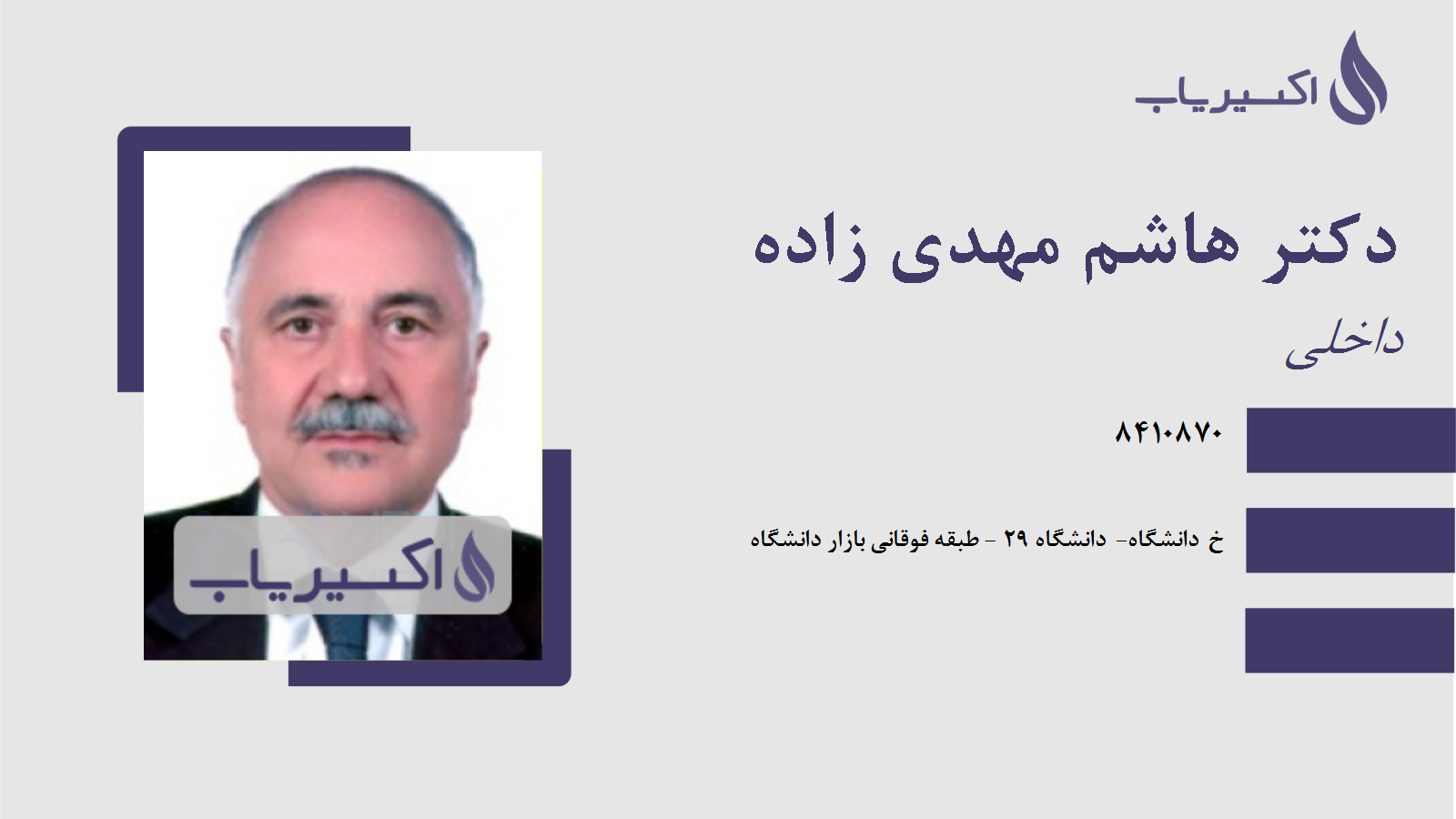 اکسیریاب

دکتر هاشم مهدی زاده

داخلی

۸۴۱۰۸۷۰

خ دانشگاه- دانشگاه ۲۹ - طبقه فوقانی بازار دانشگاه

اکسیریاب